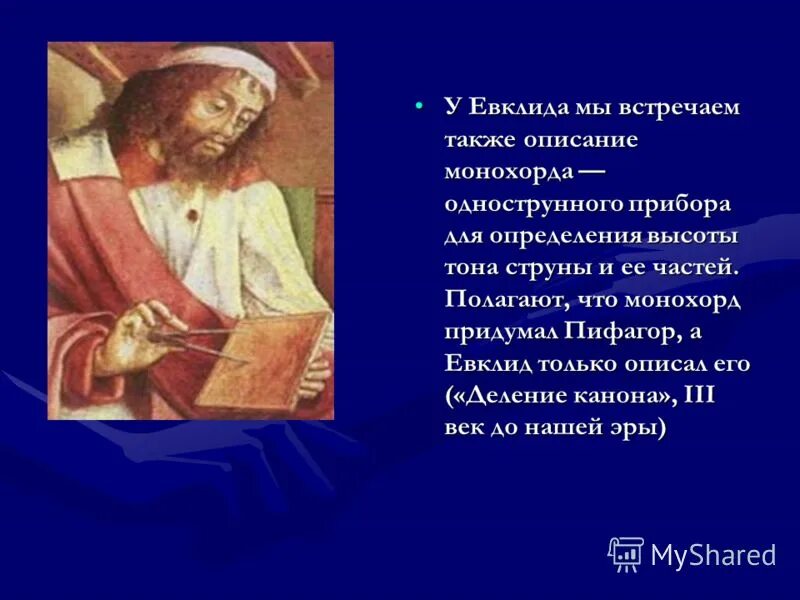 • У Евклида мы встречаем также описание монохорда — однострунного прибора для определения высоты тона струны и ее частей. Полагают, что монохорд придумал Пифагор, а Евклид только описал его («Деление канона», III век до нашей эры)

MyShared